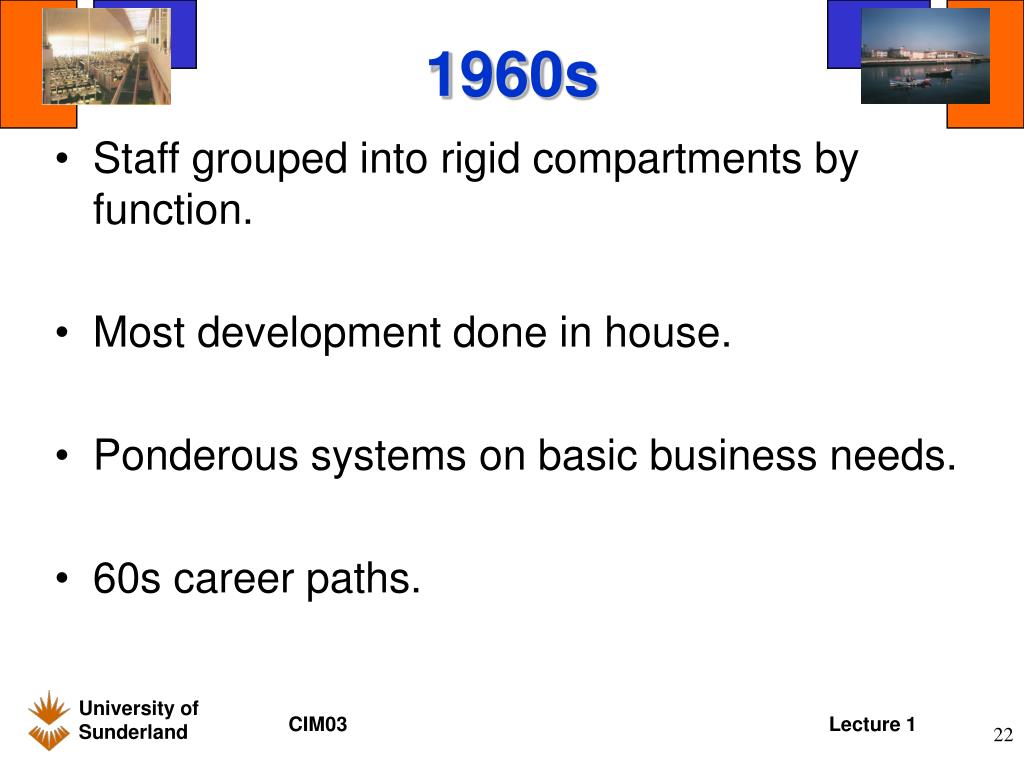 1960s

• Staff grouped into rigid compartments by function.

• Most development done in house.

• Ponderous systems on basic business needs.

• 60s career paths.

University of Sunderland

CIM03

Lecture 1

22